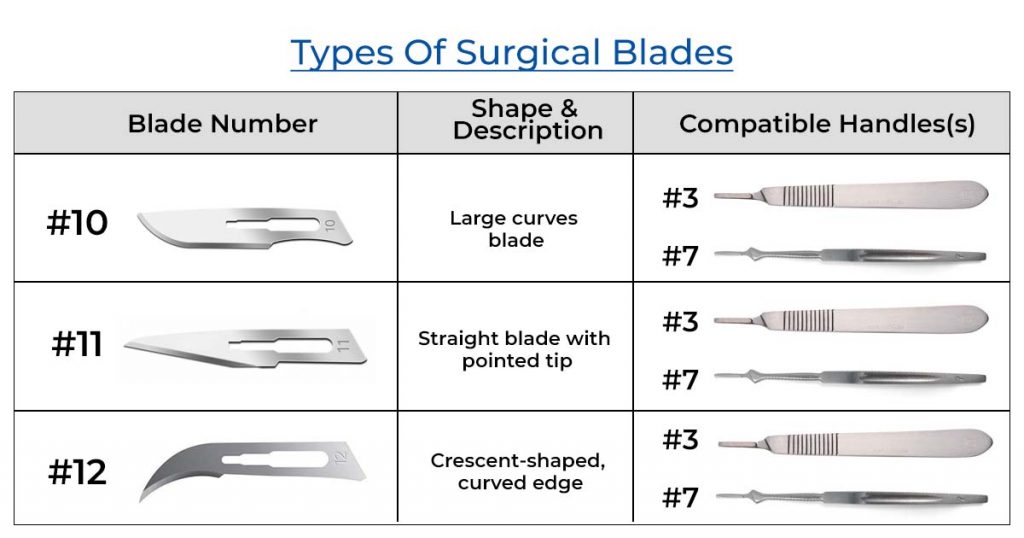 Types Of Surgical Blades

| Blade Number | Shape & Description | Compatible Handles(s) |
|---|---|---|
| #10 10 | Large curves blade | #3 #7 |
| #11 11 | Straight blade with pointed tip | #3 #7 |
| #12 12 | Crescent-shaped, curved edge | #3 #7 |